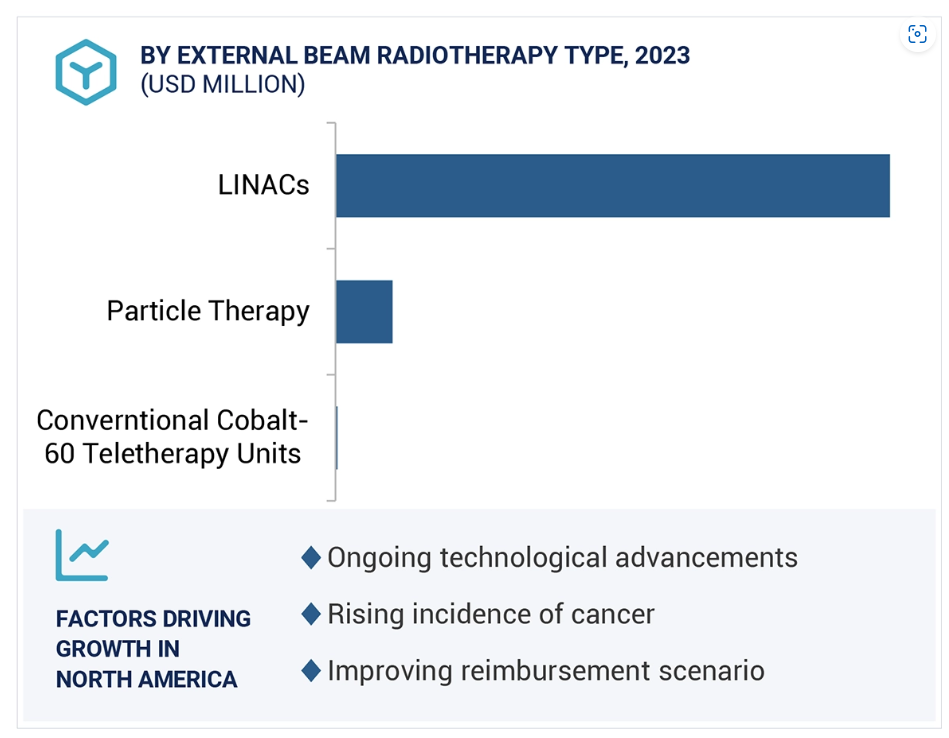 BY EXTERNAL BEAM RADIOTHERAPY TYPE, 2023
(USD MILLION)

LINACs

Particle Therapy

Converntional Cobalt-60 Teletherapy Units

FACTORS DRIVING GROWTH IN NORTH AMERICA

◆ Ongoing technological advancements

◆ Rising incidence of cancer

◆ Improving reimbursement scenario